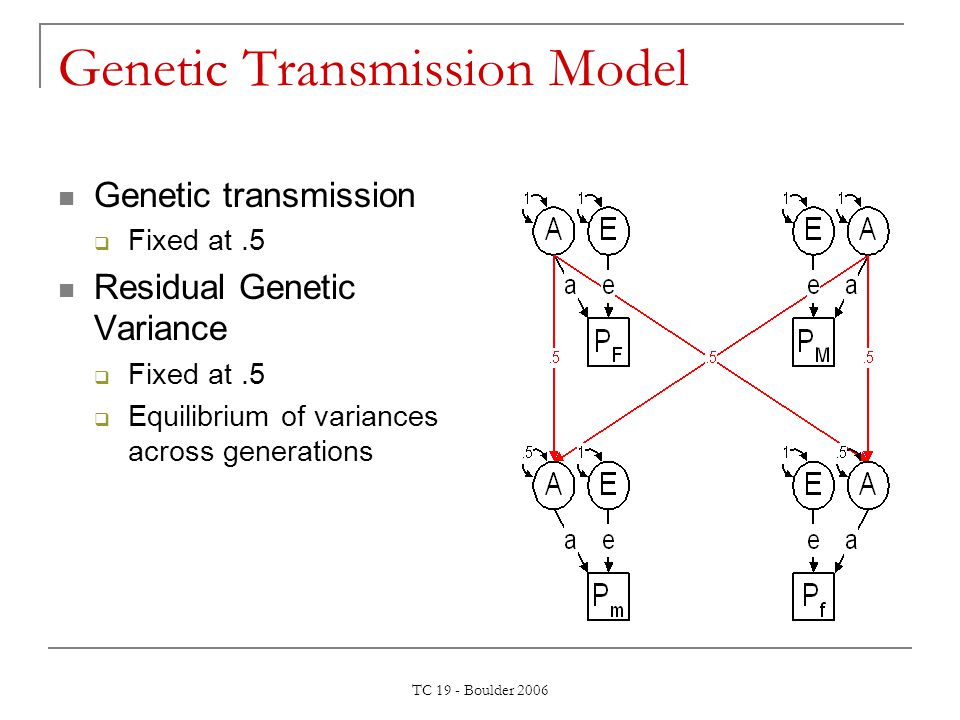 Genetic Transmission Model

Genetic transmission
Fixed at .5

Residual Genetic Variance
Fixed at .5
Equilibrium of variances across generations

1 1 1 1
A E E A
a e e a
$P_F$ $P_M$
.5 .5 .5
.5 1 1 .5
A E E A
a e e a
$P_m$ $P_f$

TC 19 - Boulder 2006